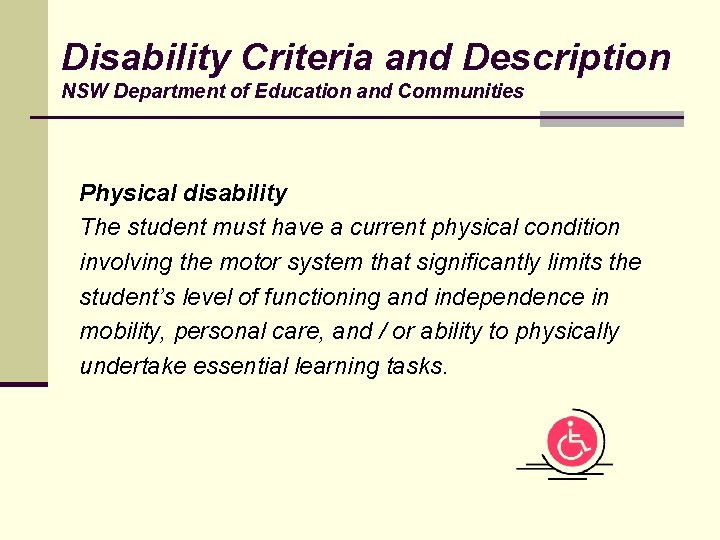 Disability Criteria and Description
NSW Department of Education and Communities

Physical disability
The student must have a current physical condition involving the motor system that significantly limits the student's level of functioning and independence in mobility, personal care, and / or ability to physically undertake essential learning tasks.